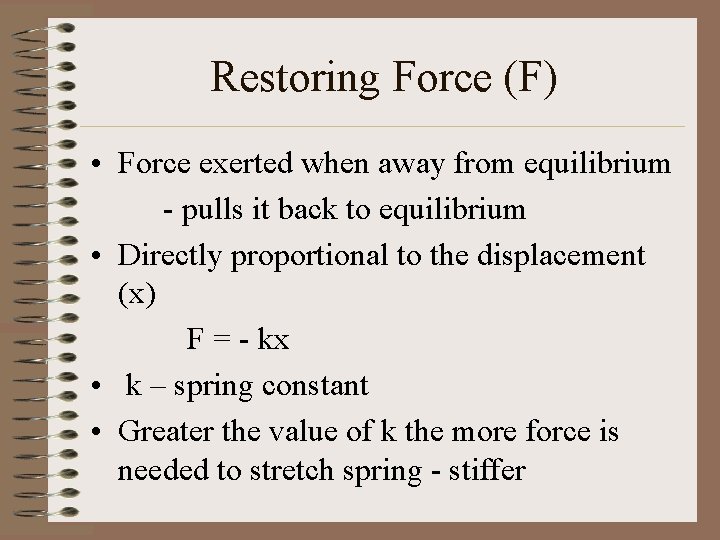 Restoring Force (F)

• Force exerted when away from equilibrium
- pulls it back to equilibrium

• Directly proportional to the displacement (x)
$F = - kx$

• k – spring constant

• Greater the value of k the more force is needed to stretch spring - stiffer